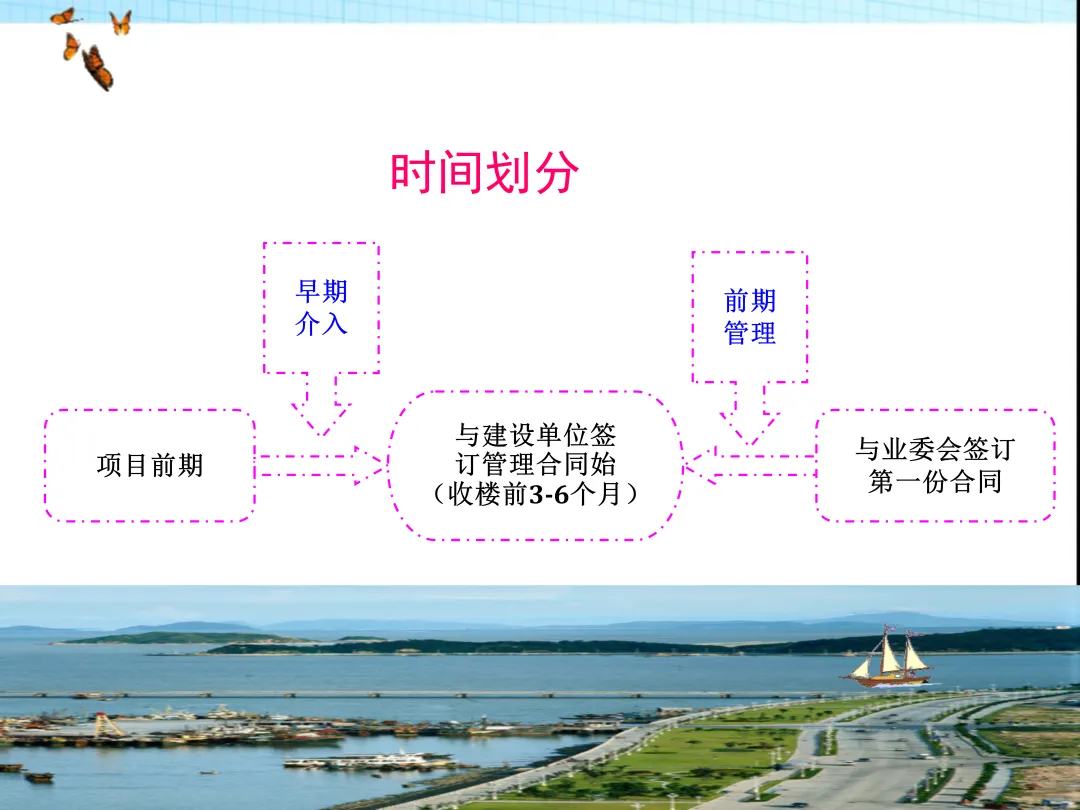 时间划分

早期介入

前期管理

项目前期

与建设单位签订管理合同始（收楼前3-6个月）

与业委会签订第一份合同